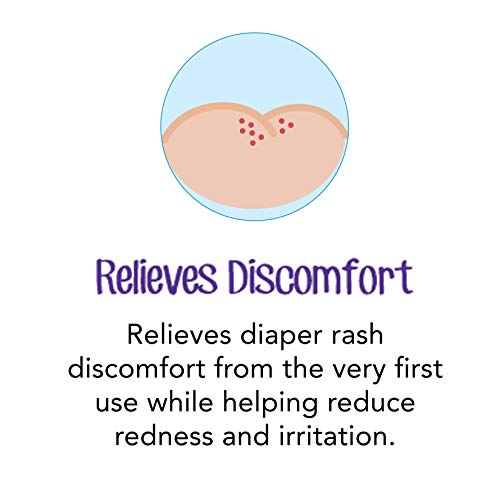 Relieves Discomfort

Relieves diaper rash discomfort from the very first use while helping reduce redness and irritation.